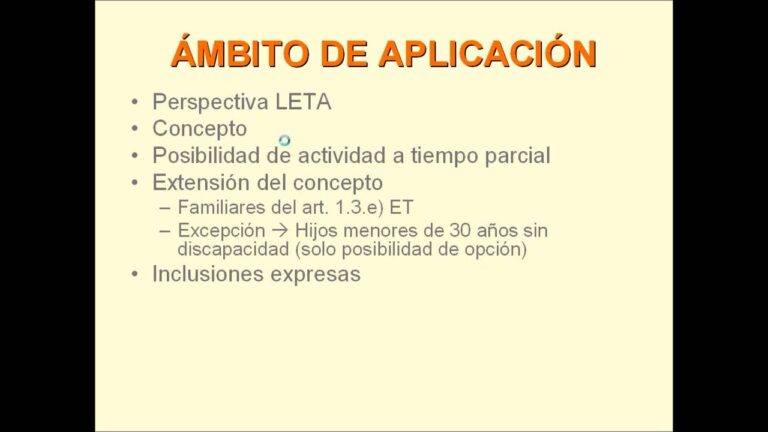 ÁMBITO DE APLICACIÓN

• Perspectiva LETA
• Concepto
• Posibilidad de actividad a tiempo parcial
• Extensión del concepto
– Familiares del art. 1.3.e) ET
– Excepción → Hijos menores de 30 años sin discapacidad (solo posibilidad de opción)
• Inclusiones expresas